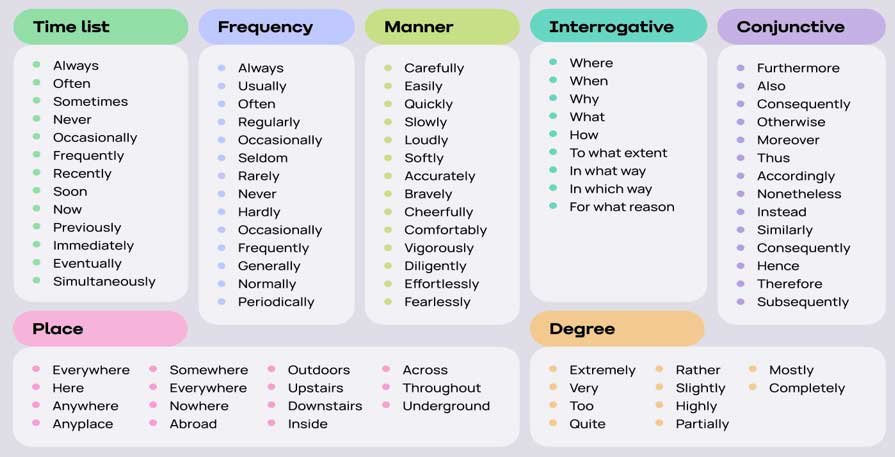 Time list
- Always
- Often
- Sometimes
- Never
- Occasionally
- Frequently
- Recently
- Soon
- Now
- Previously
- Immediately
- Eventually
- Simultaneously

Frequency
- Always
- Usually
- Often
- Regularly
- Occasionally
- Seldom
- Rarely
- Never
- Hardly
- Occasionally
- Frequently
- Generally
- Normally
- Periodically

Manner
- Carefully
- Easily
- Quickly
- Slowly
- Loudly
- Softly
- Accurately
- Bravely
- Cheerfully
- Comfortably
- Vigorously
- Diligently
- Effortlessly
- Fearlessly

Interrogative
- Where
- When
- Why
- What
- How
- To what extent
- In what way
- In which way
- For what reason

Conjunctive
- Furthermore
- Also
- Consequently
- Otherwise
- Moreover
- Thus
- Accordingly
- Nonetheless
- Instead
- Similarly
- Consequently
- Hence
- Therefore
- Subsequently

Place
- Everywhere
- Here
- Anywhere
- Anyplace
- Somewhere
- Everywhere
- Nowhere
- Abroad
- Outdoors
- Upstairs
- Downstairs
- Inside
- Across
- Throughout
- Underground

Degree
- Extremely
- Very
- Too
- Quite
- Rather
- Slightly
- Highly
- Partially
- Mostly
- Completely